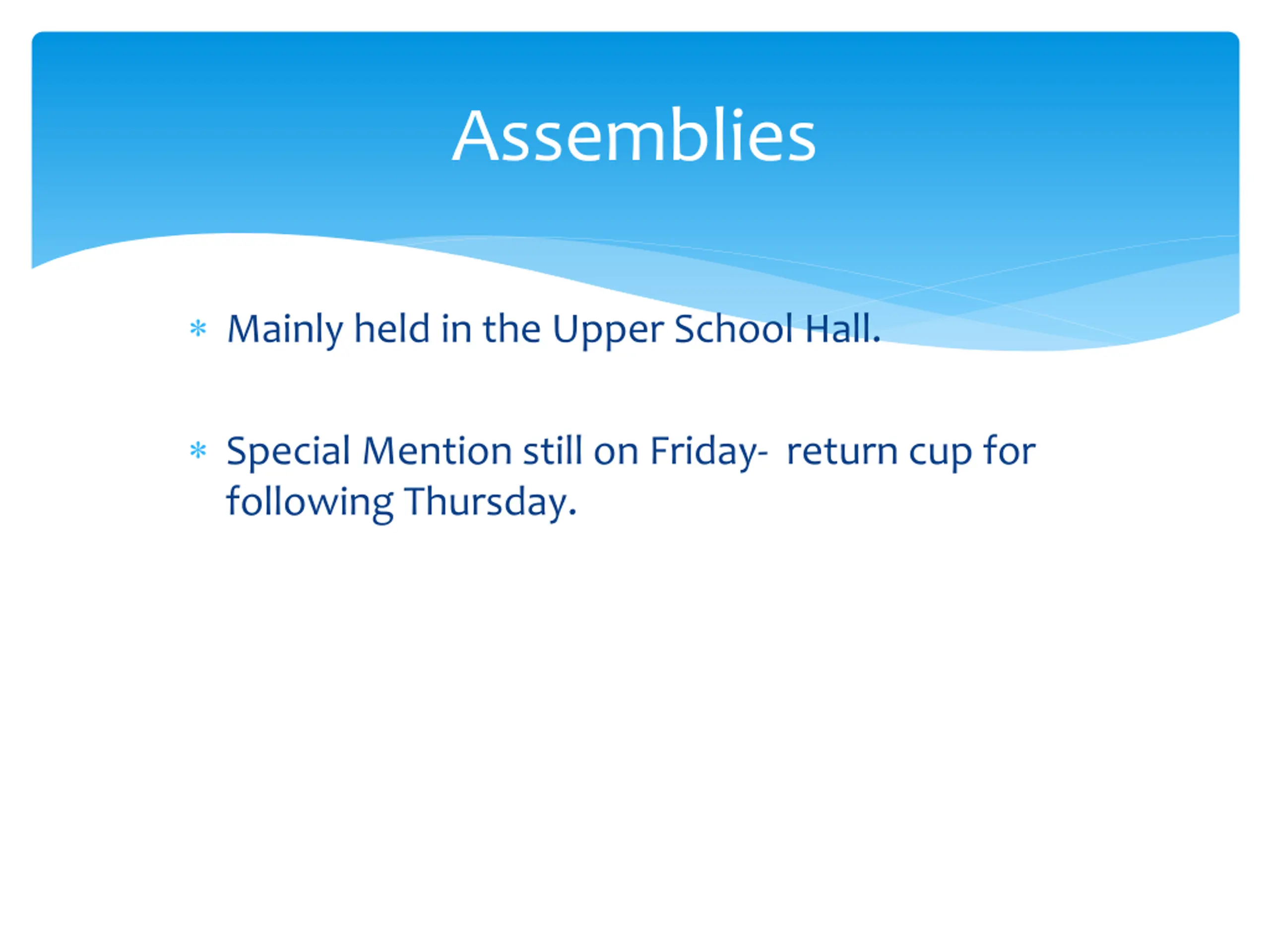 Assemblies

* Mainly held in the Upper School Hall.

* Special Mention still on Friday- return cup for following Thursday.